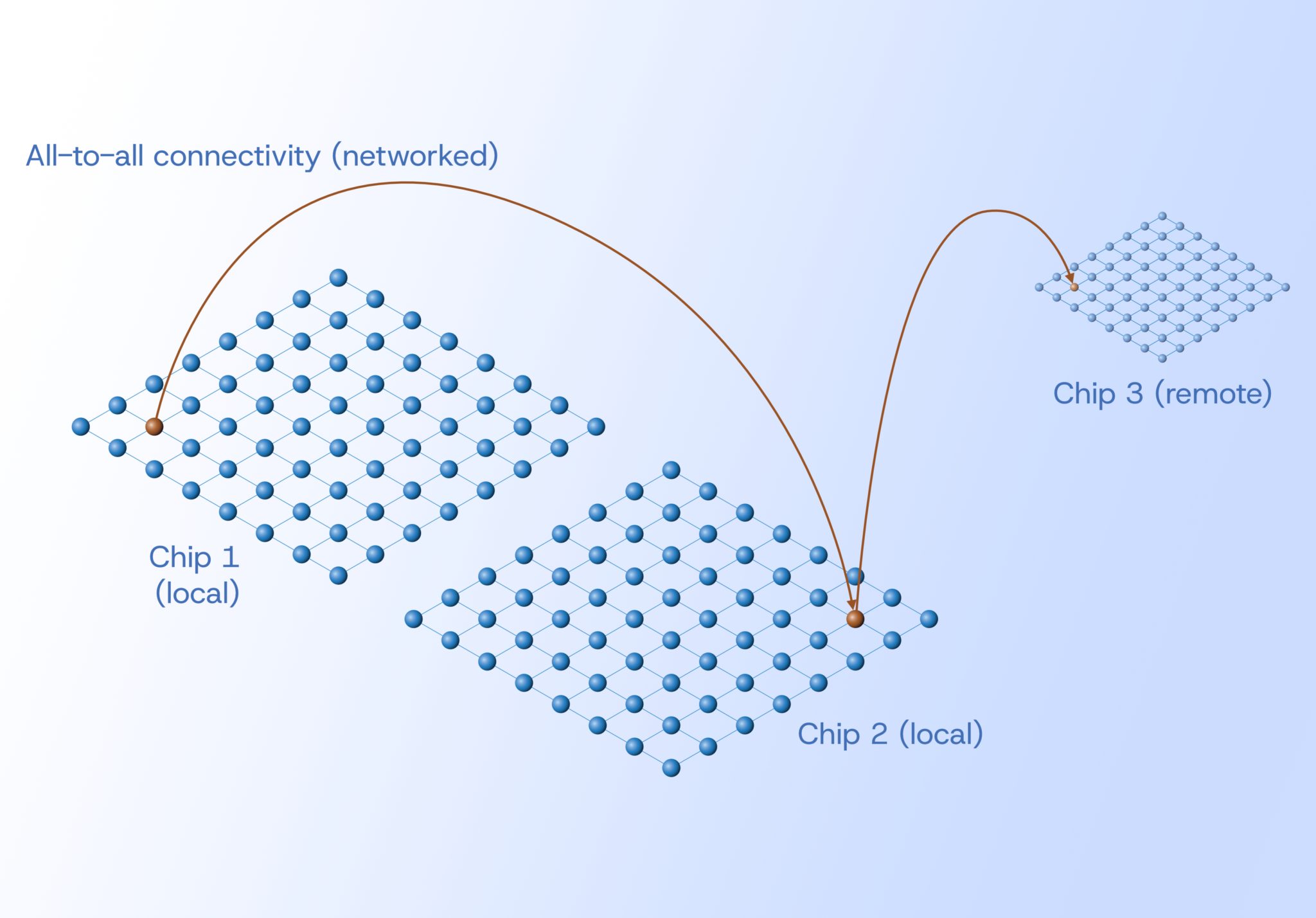 All-to-all connectivity (networked)

Chip 3 (remote)

Chip 1
(local)

Chip 2 (local)